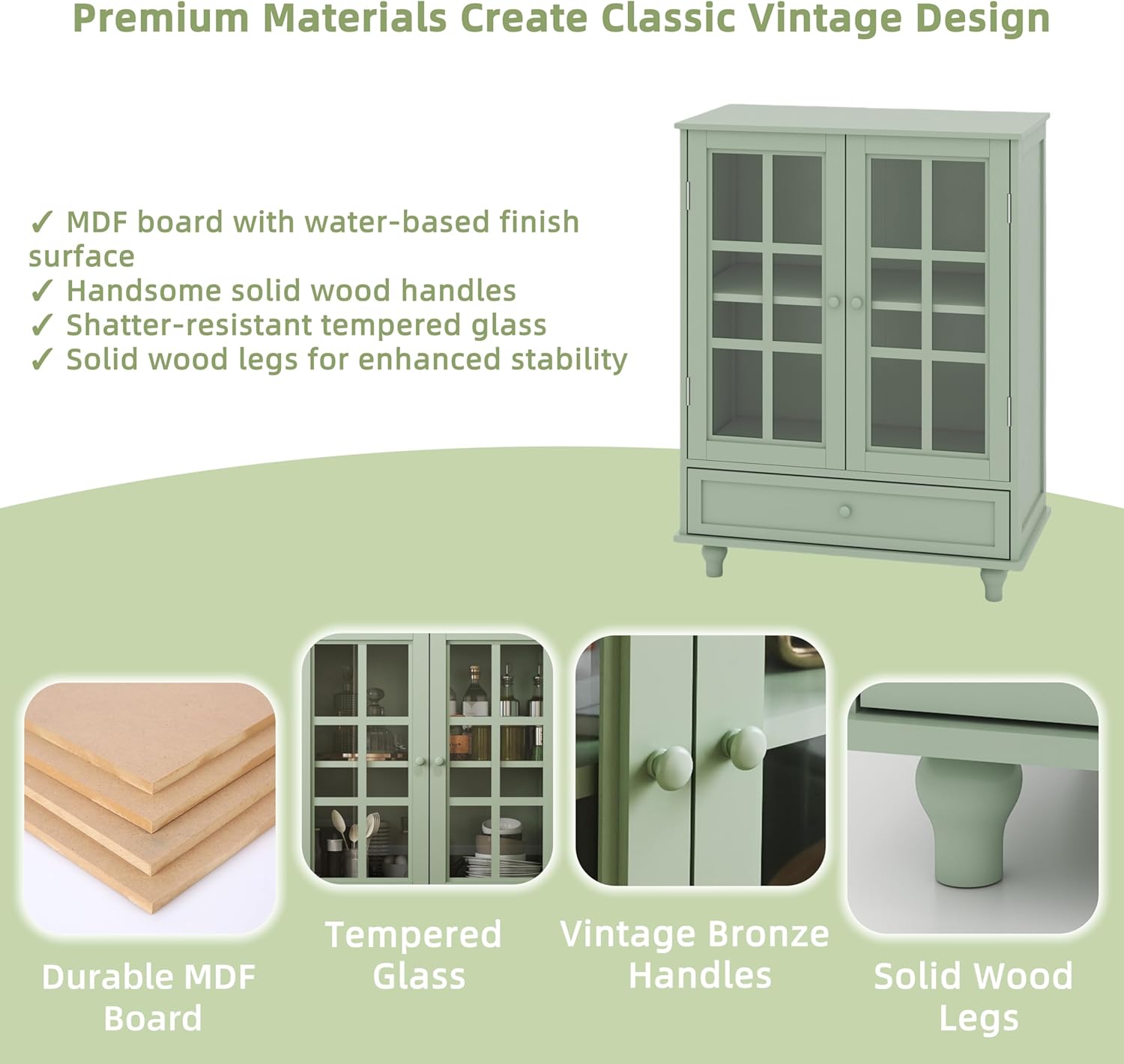 Premium Materials Create Classic Vintage Design

✓ MDF board with water-based finish surface
✓ Handsome solid wood handles
✓ Shatter-resistant tempered glass
✓ Solid wood legs for enhanced stability

Durable MDF Board

Tempered Glass

Vintage Bronze Handles

Solid Wood Legs